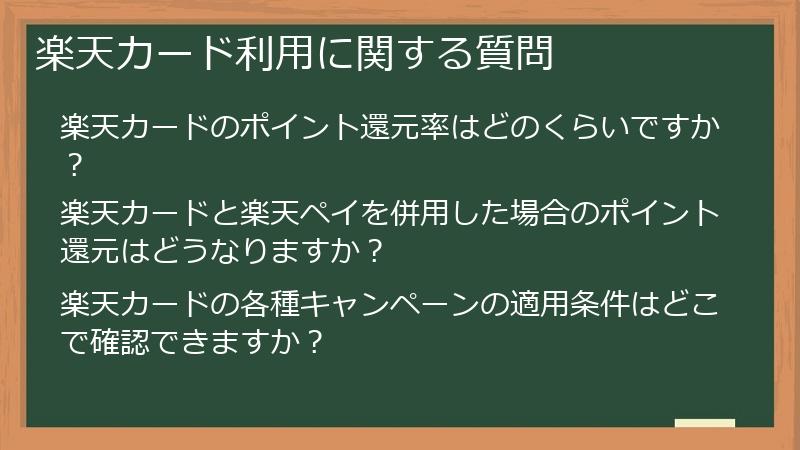 楽天カード利用に関する質問

楽天カードのポイント還元率はどのくらいですか？

楽天カードと楽天ペイを併用した場合のポイント還元はどうなりますか？

楽天カードの各種キャンペーンの適用条件はどこで確認できますか？